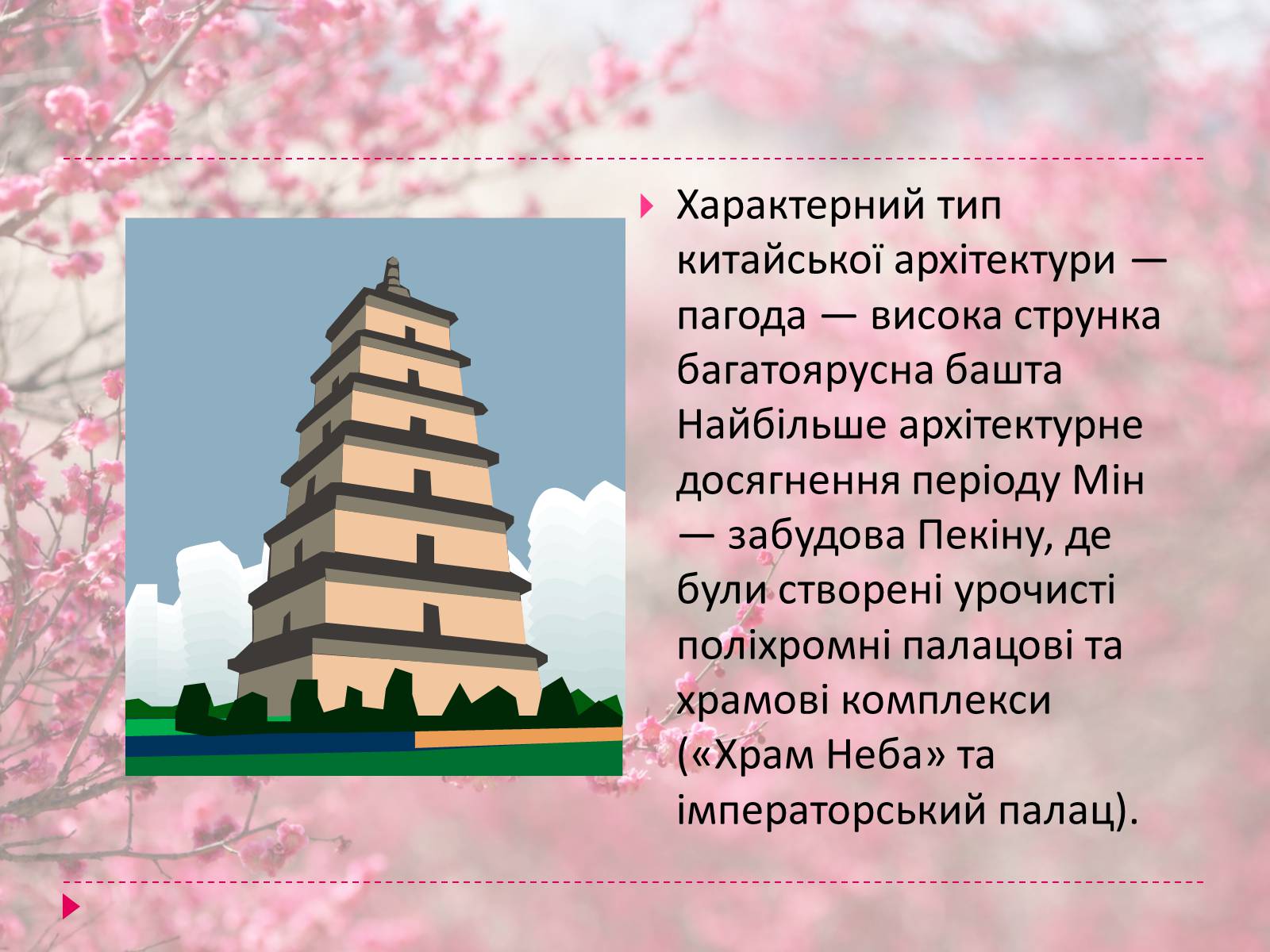 Характерний тип китайської архітектури — пагода — висока струнка багатоярусна башта Найбільше архітектурне досягнення періоду Мін — забудова Пекіну, де були створені урочисті поліхромні палацові та храмові комплекси («Храм Неба» та імператорський палац).